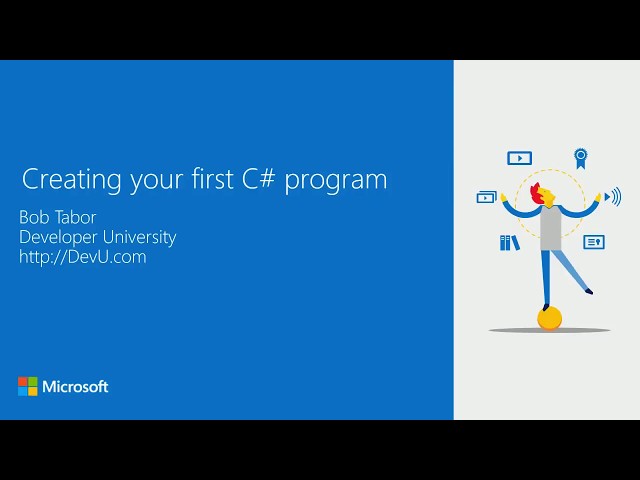 Creating your first C# program

Bob Tabor
Developer University
http://DevU.com

Microsoft